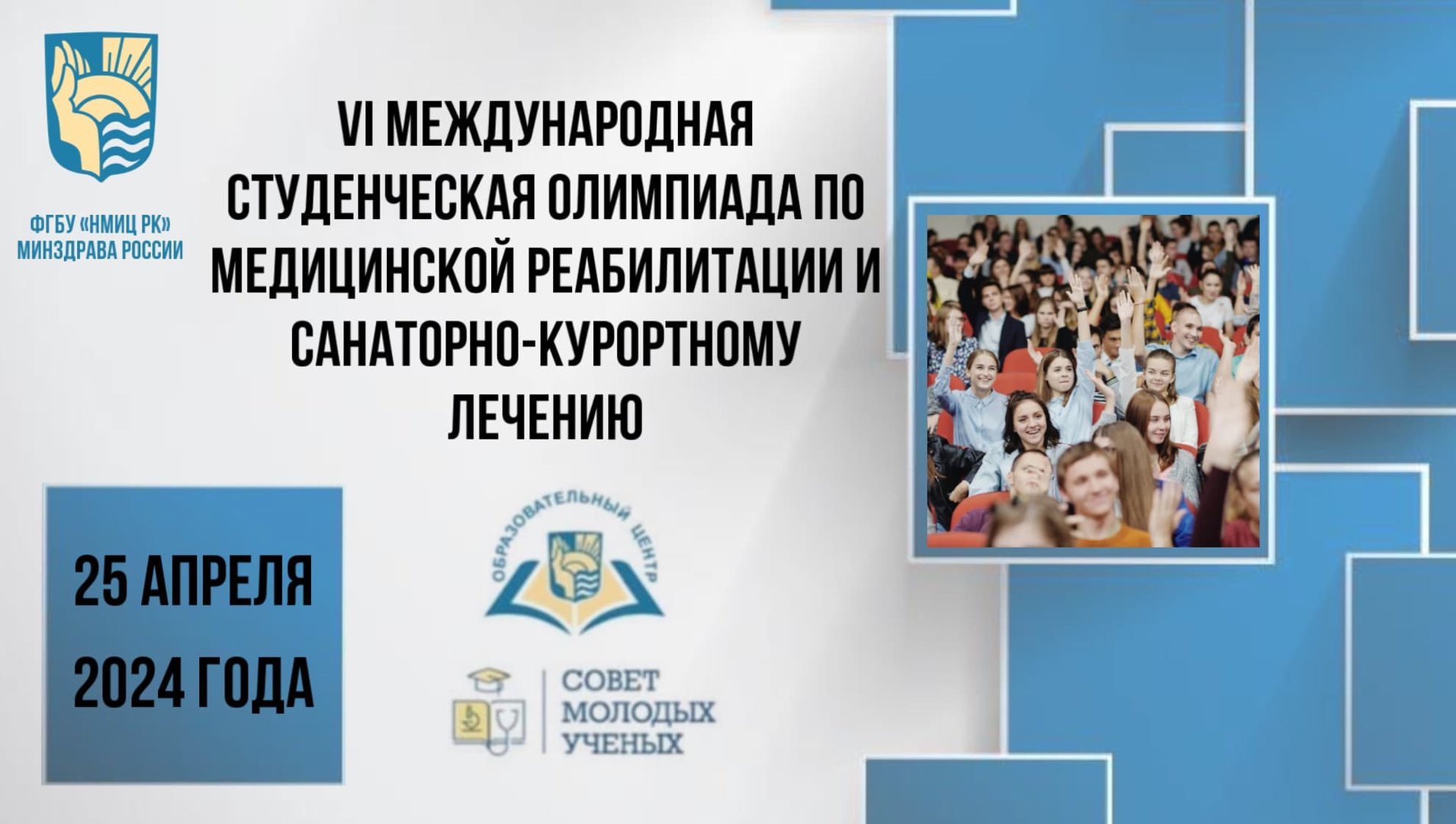 ФГБУ «НМИЦ РК»
МИНЗДРАВА РОССИИ

VI МЕЖДУНАРОДНАЯ СТУДЕНЧЕСКАЯ ОЛИМПИАДА ПО МЕДИЦИНСКОЙ РЕАБИЛИТАЦИИ И САНАТОРНО-КУРОРТНОМУ ЛЕЧЕНИЮ

25 АПРЕЛЯ
2024 ГОДА

ОБРАЗОВАТЕЛЬНЫЙ ЦЕНТР

СОВЕТ
МОЛОДЫХ
УЧЕНЫХ